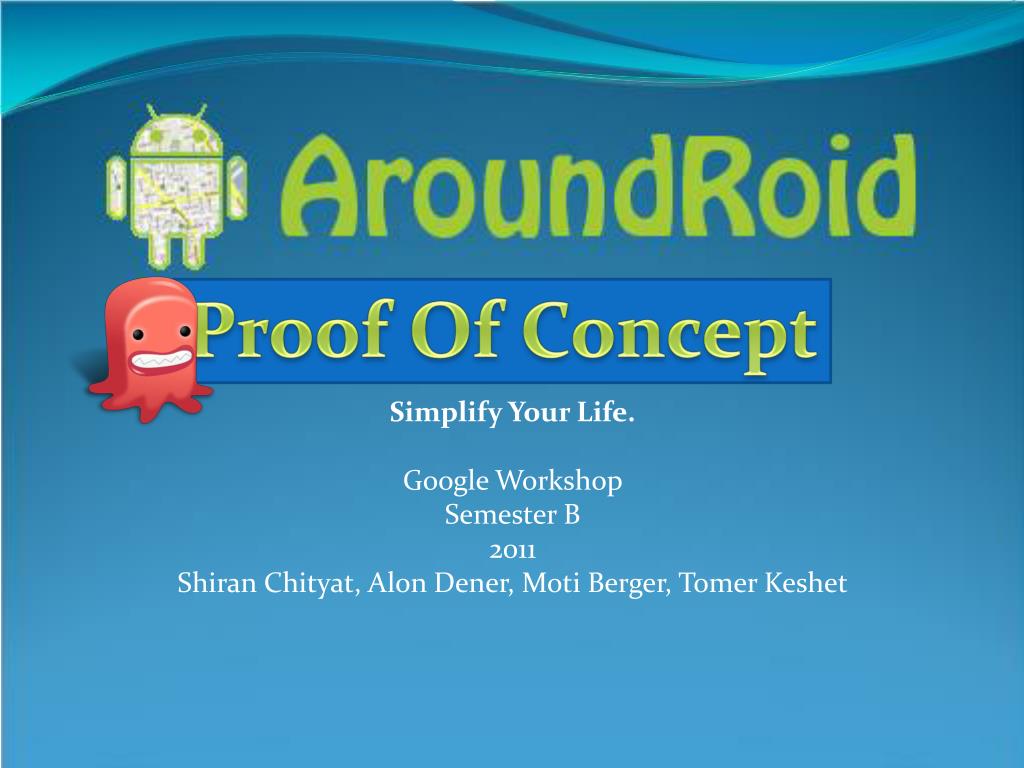 AroundRoid

Proof Of Concept

Simplify Your Life.

Google Workshop
Semester B
2011
Shiran Chityat, Alon Dener, Moti Berger, Tomer Keshet